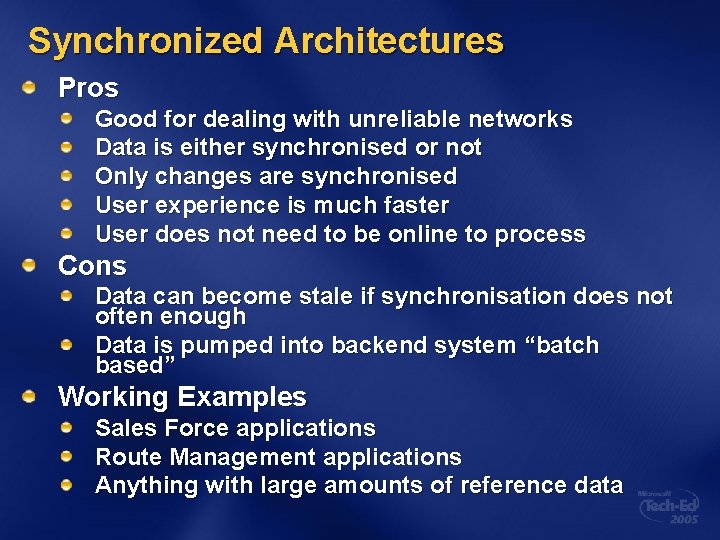 Synchronized Architectures

Pros

Good for dealing with unreliable networks

Data is either synchronised or not

Only changes are synchronised

User experience is much faster

User does not need to be online to process

Cons

Data can become stale if synchronisation does not often enough

Data is pumped into backend system “batch based”

Working Examples

Sales Force applications

Route Management applications

Anything with large amounts of reference data

Microsoft Tech·Ed 2005